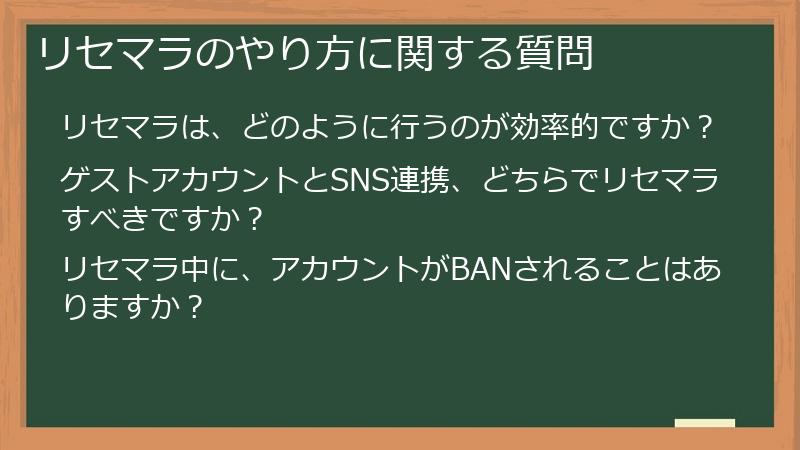 リセマラのやり方に関する質問

リセマラは、どのように行うのが効率的ですか？

ゲストアカウントとSNS連携、どちらでリセマラすべきですか？

リセマラ中に、アカウントがBANされることはありますか？